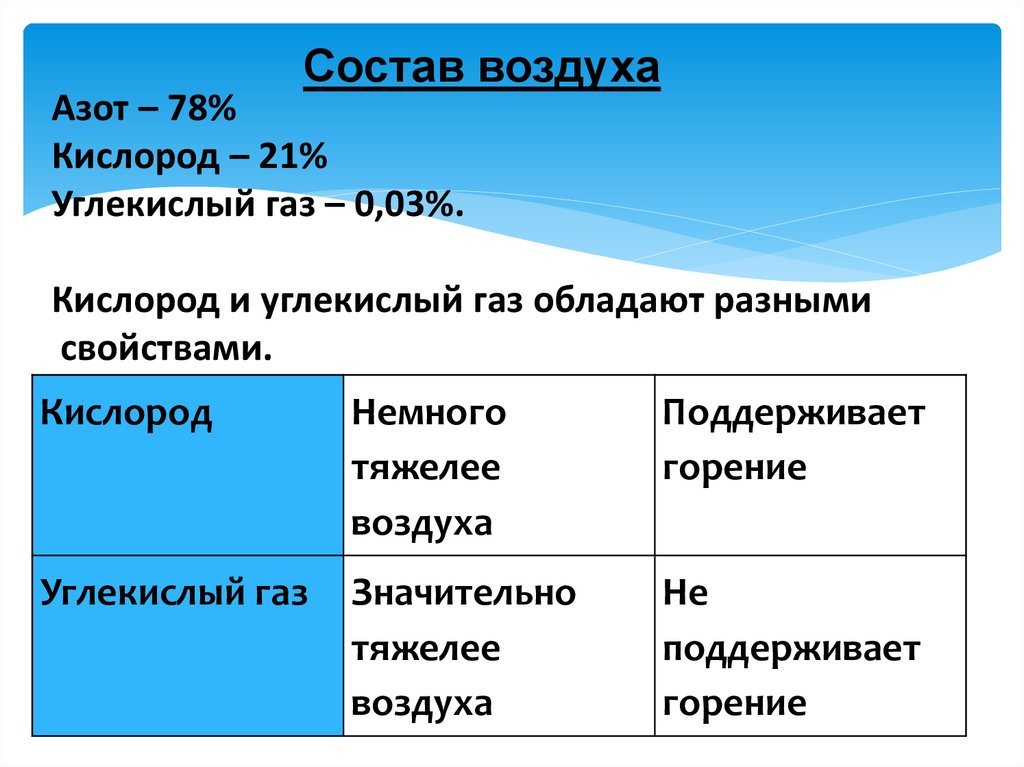 Состав воздуха

Азот – 78%
Кислород – 21%
Углекислый газ – 0,03%.

Кислород и углекислый газ обладают разными свойствами.

| Кислород | Немного тяжелее воздуха | Поддерживает горение |
|---|---|---|
| Углекислый газ | Значительно тяжелее воздуха | Не поддерживает горение |